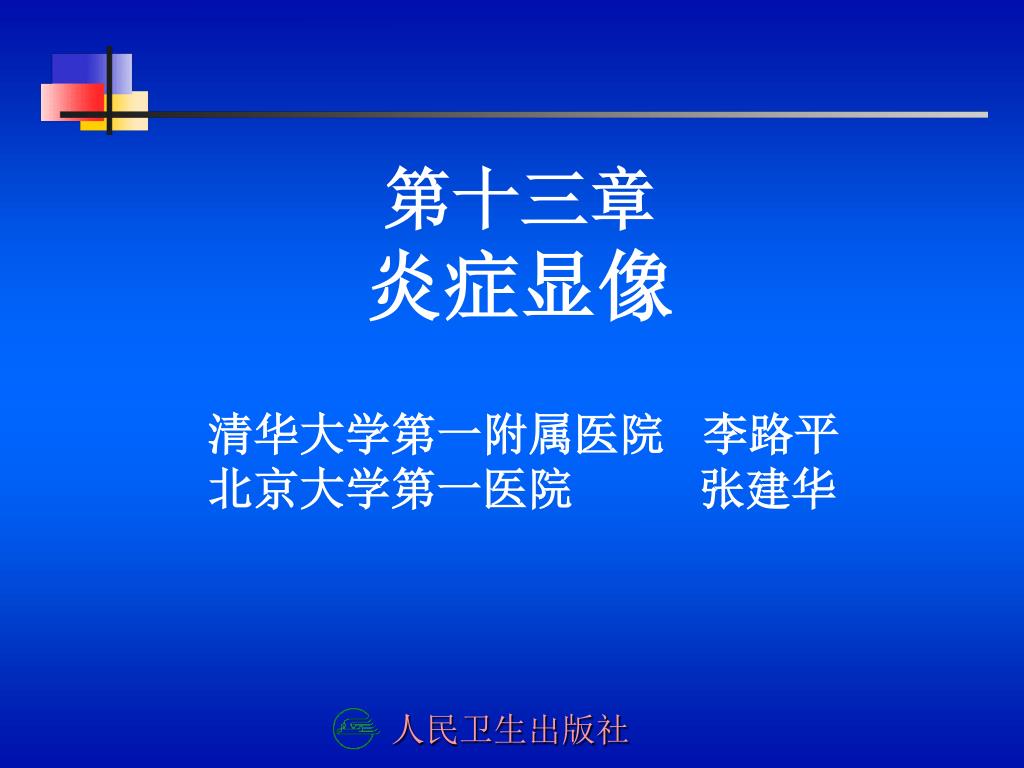 第十三章
炎症显像

清华大学第一附属医院 李路平
北京大学第一医院 张建华

人民卫生出版社